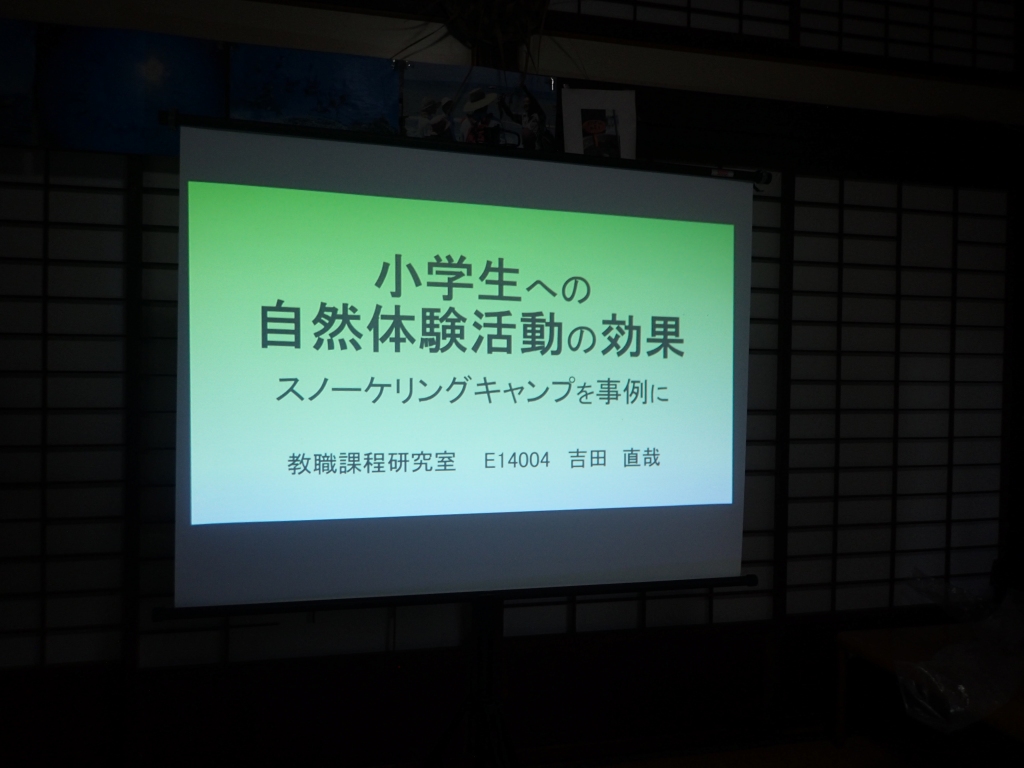 小学生への
自然体験活動の効果

スノーケリングキャンプを事例に

教職課程研究室　E14004　吉田　直哉